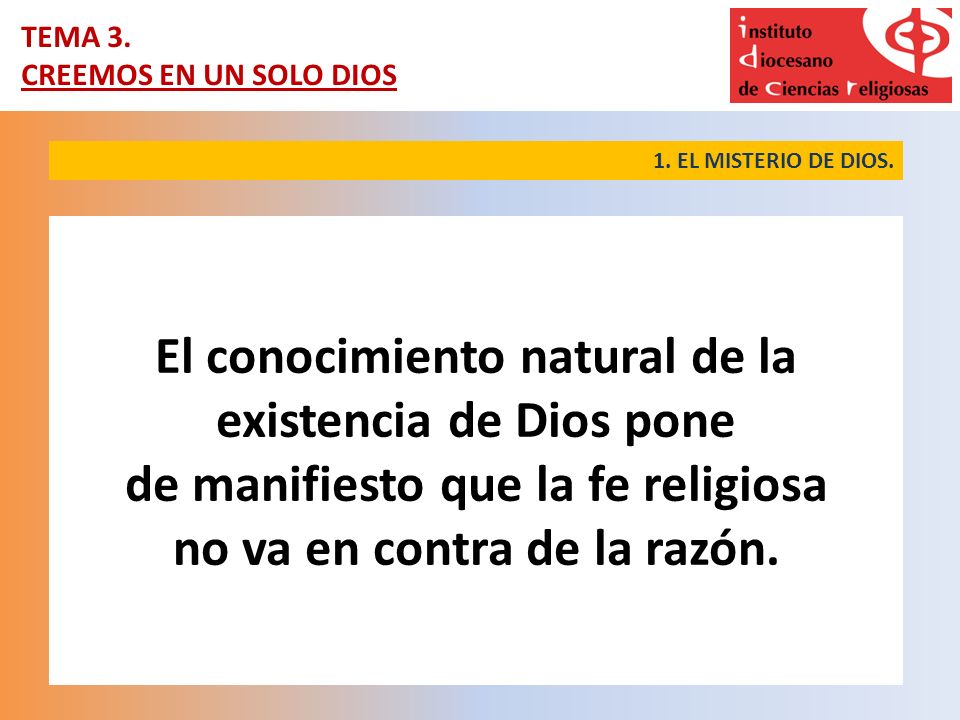 TEMA 3.
CREEMOS EN UN SOLO DIOS

instituto
diocesano
de ciencias religiosas

1. EL MISTERIO DE DIOS.

El conocimiento natural de la existencia de Dios pone de manifiesto que la fe religiosa no va en contra de la razón.